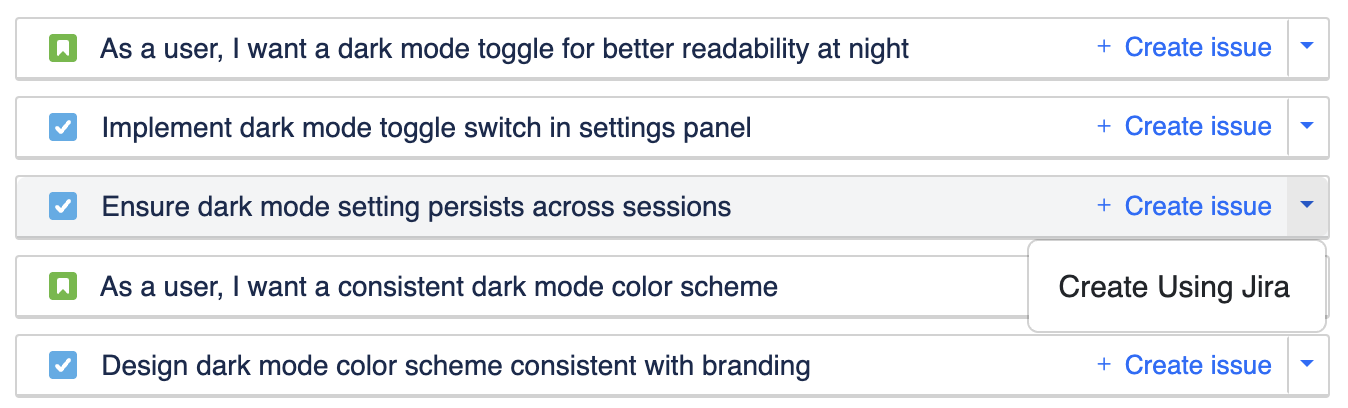 As a user, I want a dark mode toggle for better readability at night + Create issue

Implement dark mode toggle switch in settings panel + Create issue

Ensure dark mode setting persists across sessions + Create issue

As a user, I want a consistent dark mode color scheme

Create Using Jira

Design dark mode color scheme consistent with branding + Create issue